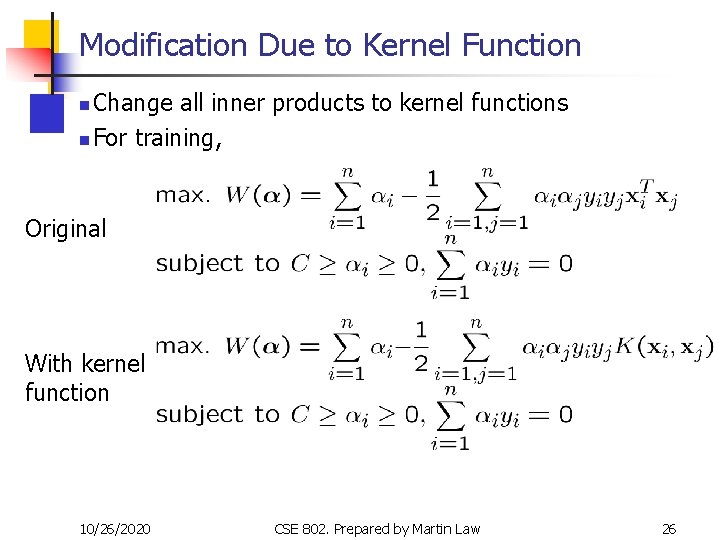 Modification Due to Kernel Function

Change all inner products to kernel functions

For training,

Original

max. $W(\boldsymbol{\alpha}) = \sum_{i=1}^{n} \alpha_i - \frac{1}{2} \sum_{i=1,j=1}^{n} \alpha_i \alpha_j y_i y_j \mathbf{x}_i^T \mathbf{x}_j$

subject to $C \geq \alpha_i \geq 0, \sum_{i=1}^{n} \alpha_i y_i = 0$

With kernel function

max. $W(\boldsymbol{\alpha}) = \sum_{i=1}^{n} \alpha_i - \frac{1}{2} \sum_{i=1,j=1}^{n} \alpha_i \alpha_j y_i y_j K(\mathbf{x}_i, \mathbf{x}_j)$

subject to $C \geq \alpha_i \geq 0, \sum_{i=1}^{n} \alpha_i y_i = 0$

10/26/2020

CSE 802. Prepared by Martin Law

26